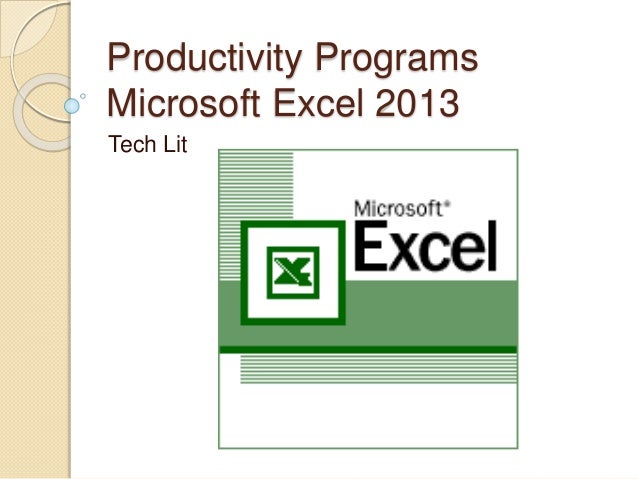 Productivity Programs
Microsoft Excel 2013

Tech Lit

Microsoft®
Excel